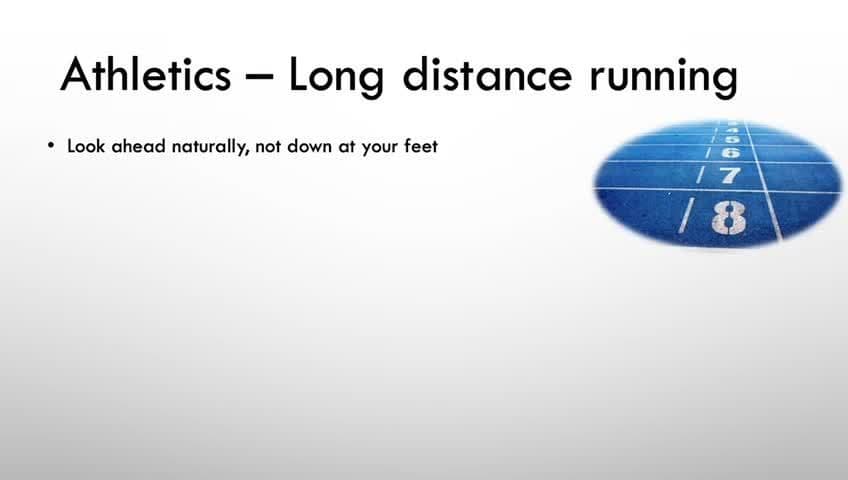 Athletics – Long distance running

• Look ahead naturally, not down at your feet

4
5
6
7
8